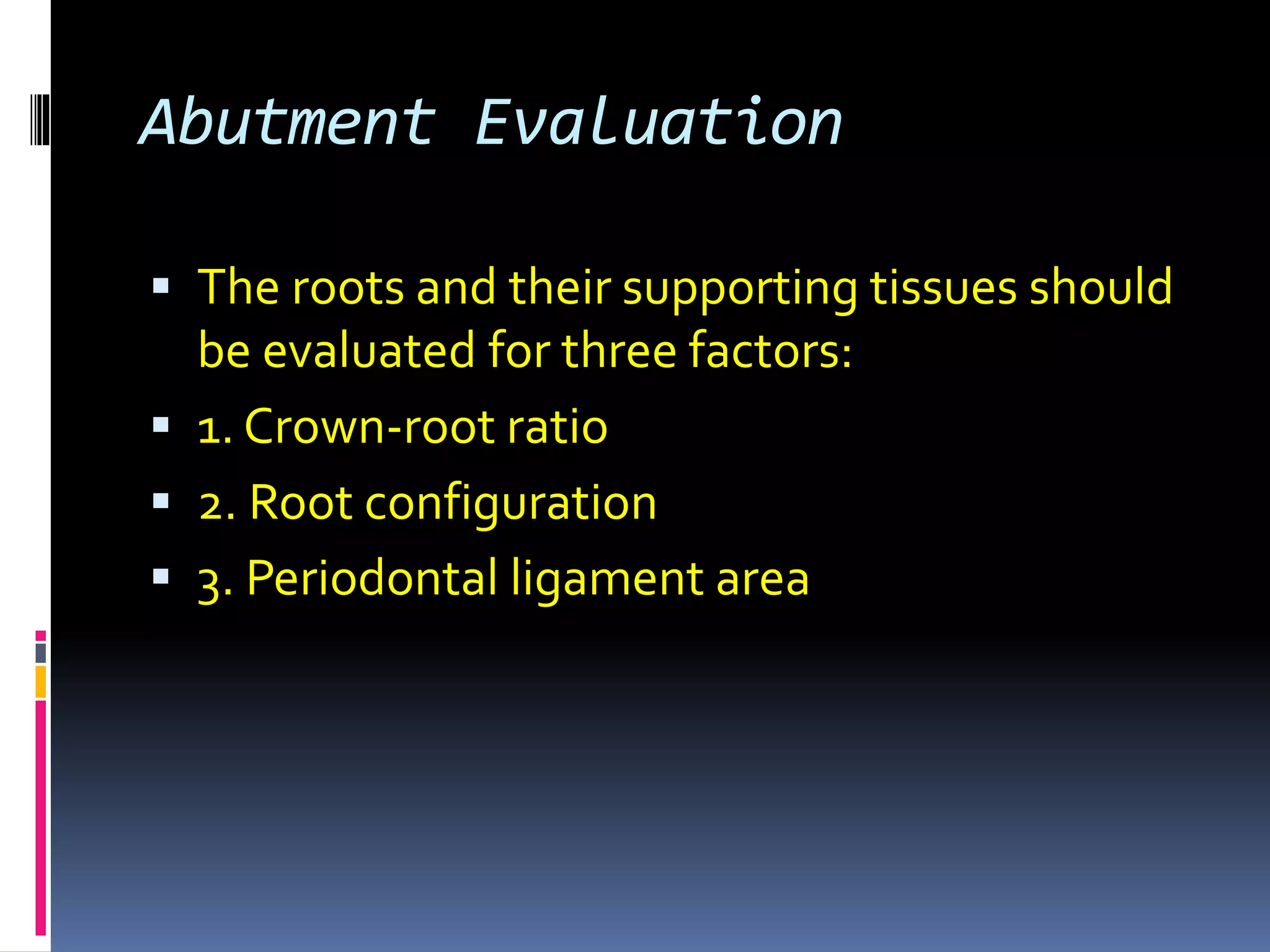 Abutment Evaluation

▪ The roots and their supporting tissues should be evaluated for three factors:
▪ 1. Crown-root ratio
▪ 2. Root configuration
▪ 3. Periodontal ligament area